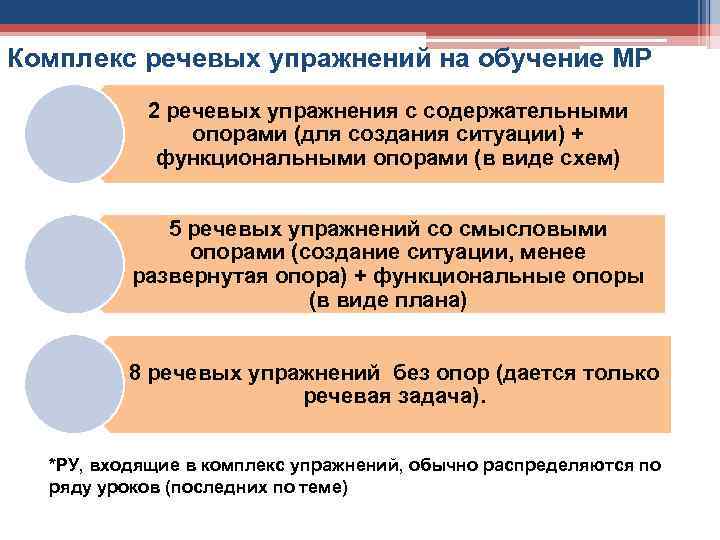 Комплекс речевых упражнений на обучение МР

2 речевых упражнения с содержательными опорами (для создания ситуации) + функциональными опорами (в виде схем)

5 речевых упражнений со смысловыми опорами (создание ситуации, менее развернутая опора) + функциональные опоры (в виде плана)

8 речевых упражнений без опор (дается только речевая задача).

*РУ, входящие в комплекс упражнений, обычно распределяются по ряду уроков (последних по теме)